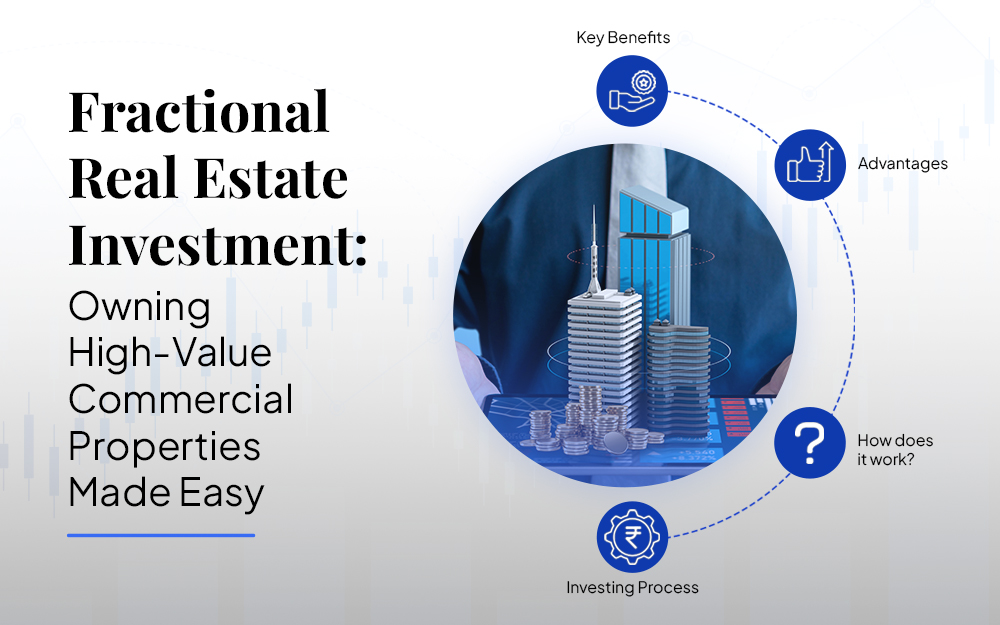 Fractional Real Estate Investment: Owning High-Value Commercial Properties Made Easy

Key Benefits

Advantages

How does it work?

Investing Process